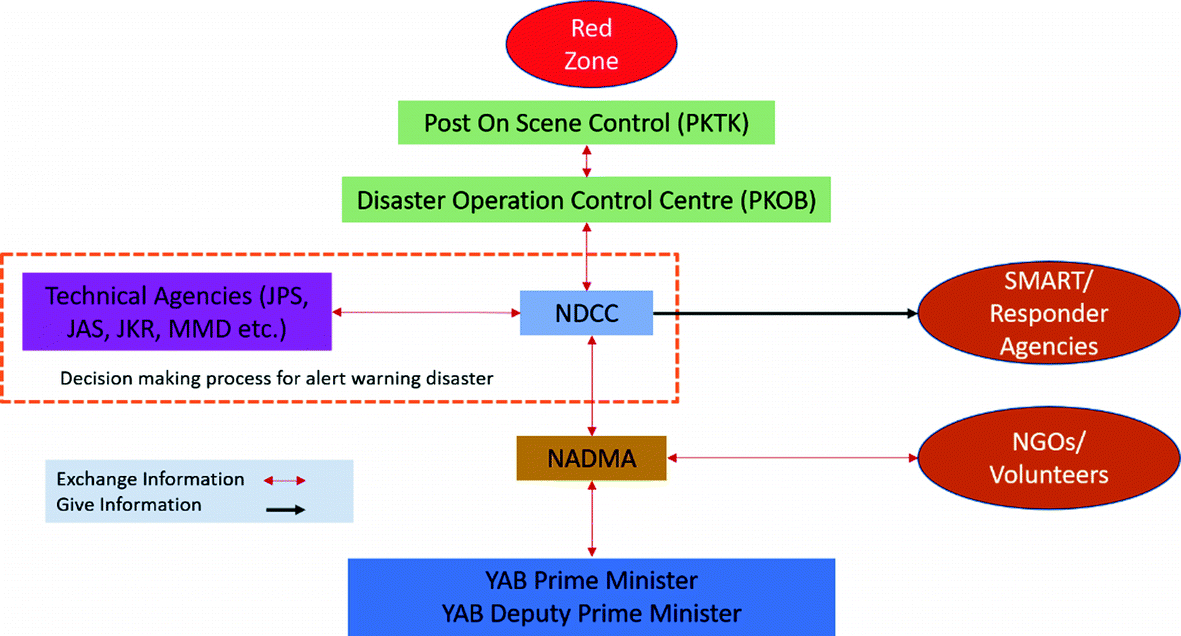 Red Zone

Post On Scene Control (PKTK)

Disaster Operation Control Centre (PKOB)

Technical Agencies (JPS, JAS, JKR, MMD etc.)

NDCC

SMART/ Responder Agencies

Decision making process for alert warning disaster

NADMA

NGOs/ Volunteers

Exchange Information
Give Information

YAB Prime Minister
YAB Deputy Prime Minister